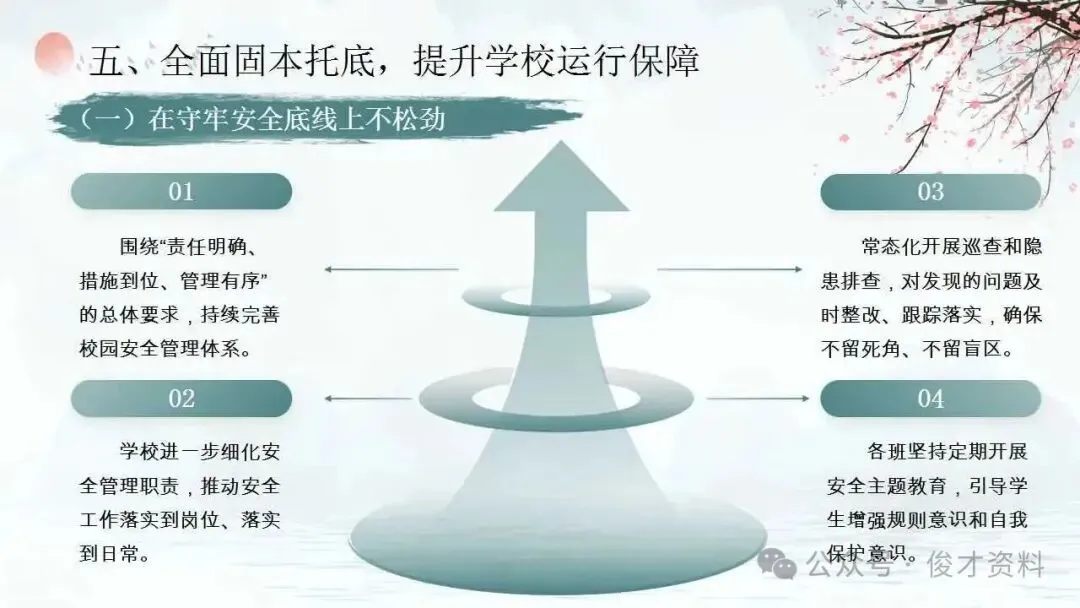 五、全面固本托底，提升学校运行保障

（一）在守牢安全底线上不松劲

01

围绕“责任明确、措施到位、管理有序”的总体要求，持续完善校园安全管理体系。

02

学校进一步细化安全管理职责，推动安全工作落实到岗位、落实到日常。

03

常态化开展巡查和隐患排查，对发现的问题及时整改、跟踪落实，确保不留死角、不留盲区。

04

各班坚持定期开展安全主题教育，引导学生增强规则意识和自我保护意识。

公众号 · 俊才资料